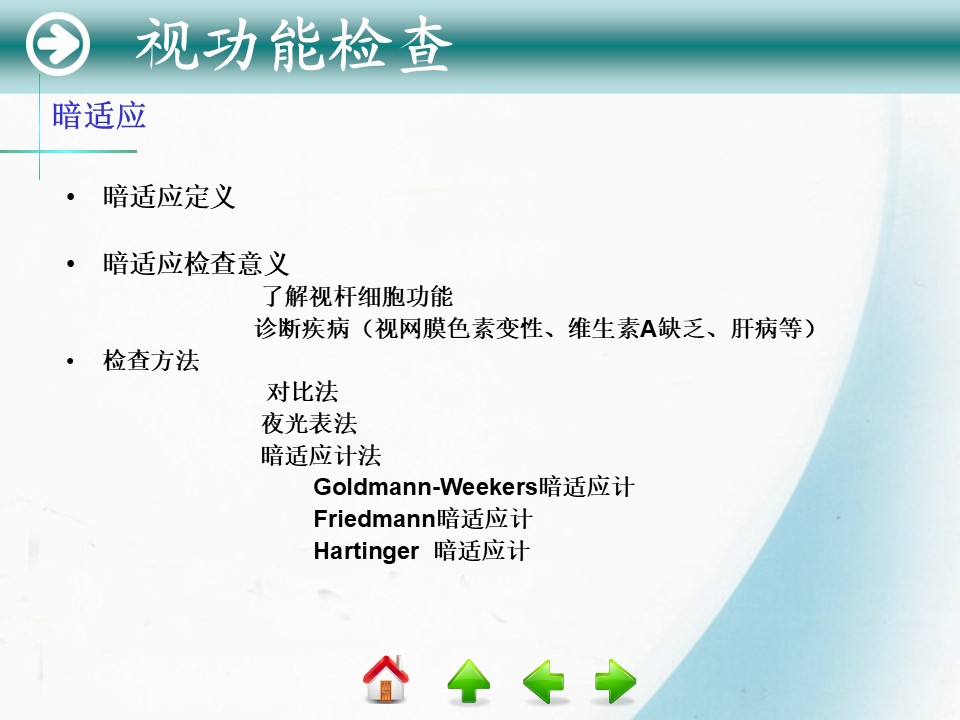 视功能检查

暗适应

• 暗适应定义

• 暗适应检查意义

了解视杆细胞功能

诊断疾病（视网膜色素变性、维生素A缺乏、肝病等）

• 检查方法

对比法

夜光表法

暗适应计法

Goldmann-Weekers暗适应计

Friedmann暗适应计

Hartinger 暗适应计